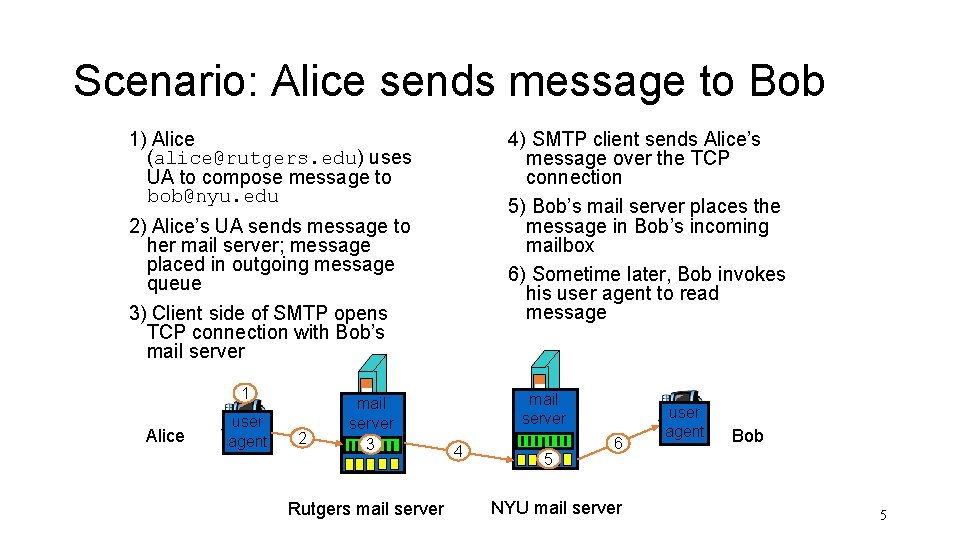 Scenario: Alice sends message to Bob

1) Alice (alice@rutgers.edu) uses UA to compose message to bob@nyu.edu

2) Alice's UA sends message to her mail server; message placed in outgoing message queue

3) Client side of SMTP opens TCP connection with Bob's mail server

4) SMTP client sends Alice's message over the TCP connection

5) Bob's mail server places the message in Bob's incoming mailbox

6) Sometime later, Bob invokes his user agent to read message

Alice
1
user agent
2
mail server
3
4
mail server
5
6
user agent
Bob

Rutgers mail server
NYU mail server

5